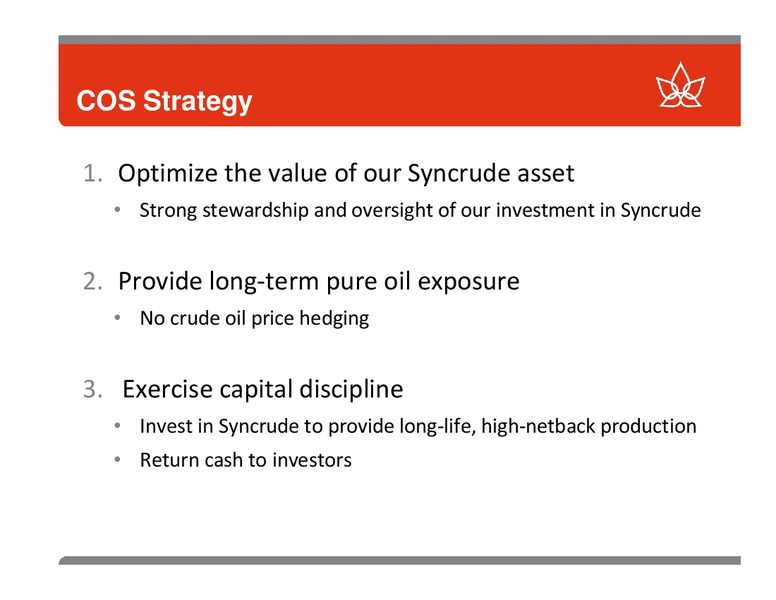 COS Strategy

1. Optimize the value of our Syncrude asset
• Strong stewardship and oversight of our investment in Syncrude

2. Provide long-term pure oil exposure
• No crude oil price hedging

3. Exercise capital discipline
• Invest in Syncrude to provide long-life, high-netback production
• Return cash to investors